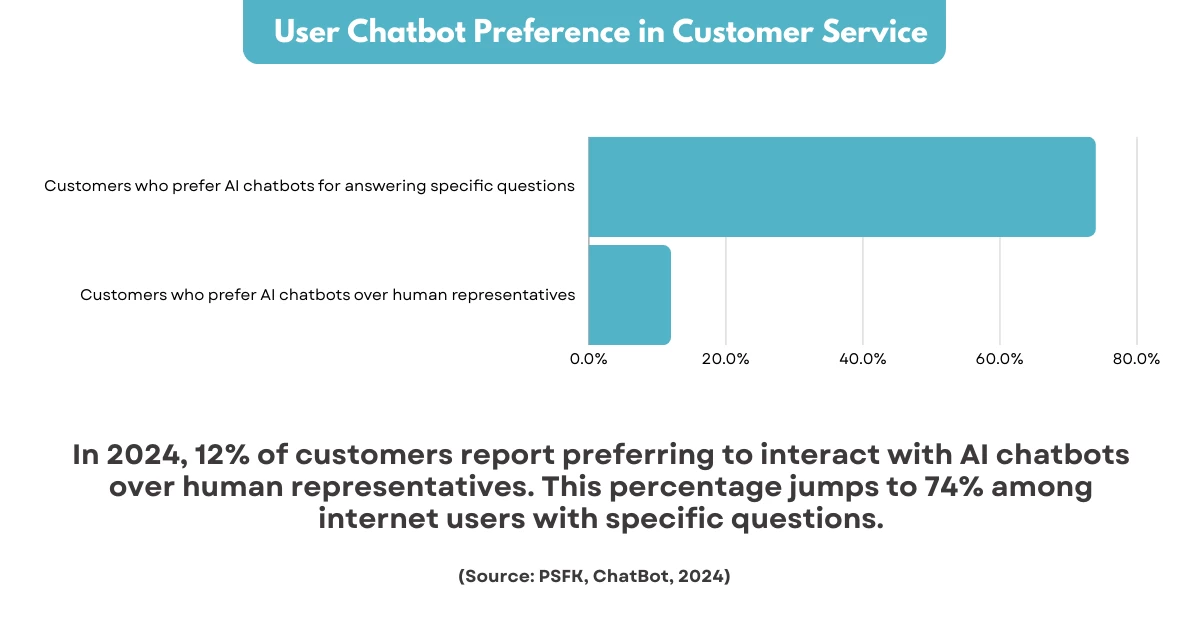 User Chatbot Preference in Customer Service

Customers who prefer AI chatbots for answering specific questions

Customers who prefer AI chatbots over human representatives

0.0% 20.0% 40.0% 60.0% 80.0%

In 2024, 12% of customers report preferring to interact with AI chatbots over human representatives. This percentage jumps to 74% among internet users with specific questions.

(Source: PSFK, ChatBot, 2024)